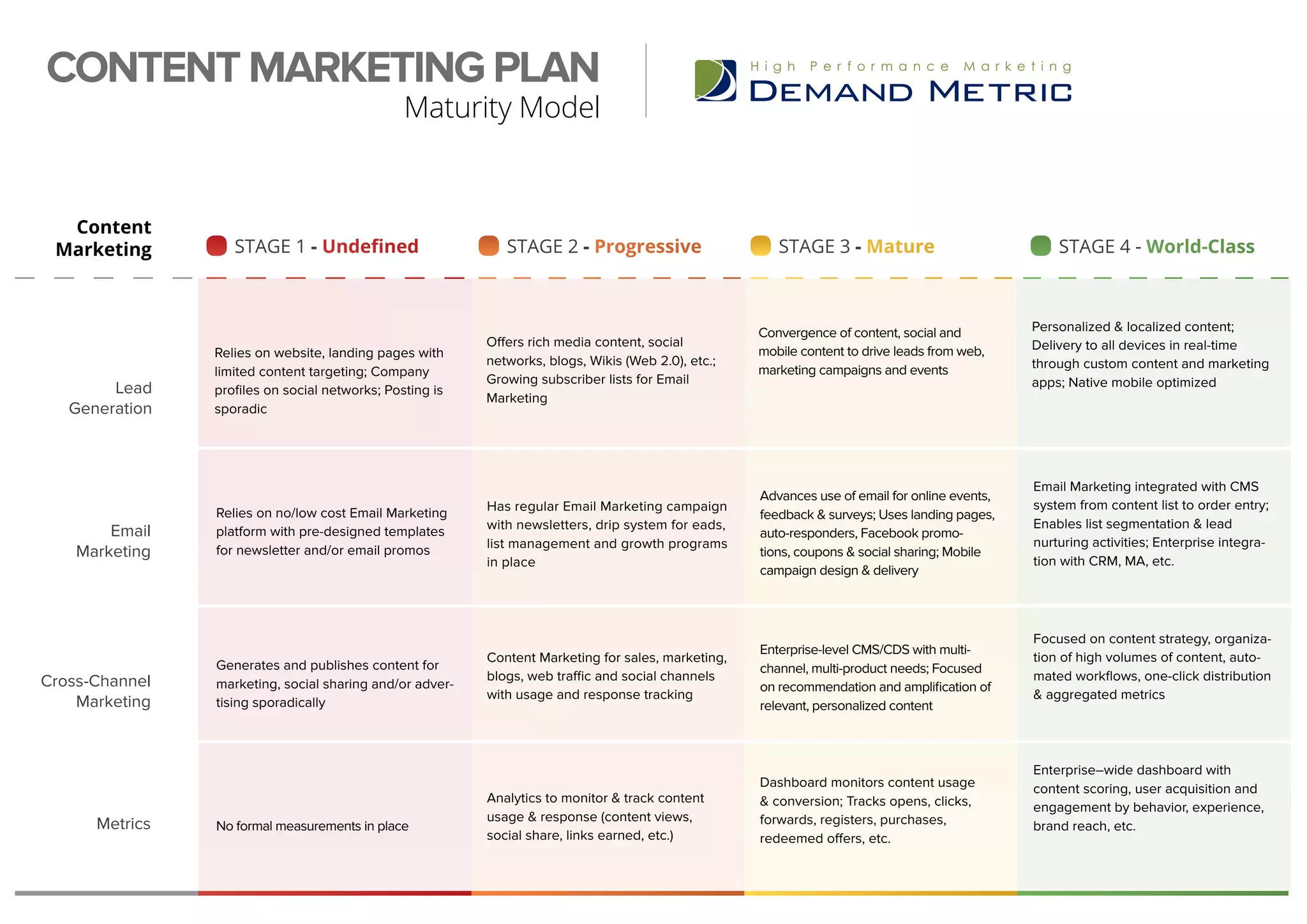 CONTENT MARKETING PLAN
Maturity Model

High Performance Marketing
DEMAND METRIC

| Content Marketing | STAGE 1 - Undefined | STAGE 2 - Progressive | STAGE 3 - Mature | STAGE 4 - World-Class |
|---|---|---|---|---|
| Lead Generation | Relies on website, landing pages with limited content targeting; Company profiles on social networks; Posting is sporadic | Offers rich media content, social networks, blogs, Wikis (Web 2.0), etc.; Growing subscriber lists for Email Marketing | Convergence of content, social and mobile content to drive leads from web, marketing campaigns and events | Personalized & localized content; Delivery to all devices in real-time through custom content and marketing apps; Native mobile optimized |
| Email Marketing | Relies on no/low cost Email Marketing platform with pre-designed templates for newsletter and/or email promos | Has regular Email Marketing campaign with newsletters, drip system for eads, list management and growth programs in place | Advances use of email for online events, feedback & surveys; Uses landing pages, auto-responders, Facebook promotions, coupons & social sharing; Mobile campaign design & delivery | Email Marketing integrated with CMS system from content list to order entry; Enables list segmentation & lead nurturing activities; Enterprise integration with CRM, MA, etc. |
| Cross-Channel Marketing | Generates and publishes content for marketing, social sharing and/or advertising sporadically | Content Marketing for sales, marketing, blogs, web traffic and social channels with usage and response tracking | Enterprise-level CMS/CDS with multi-channel, multi-product needs; Focused on recommendation and amplification of relevant, personalized content | Focused on content strategy, organization of high volumes of content, automated workflows, one-click distribution & aggregated metrics |
| Metrics | No formal measurements in place | Analytics to monitor & track content usage & response (content views, social share, links earned, etc.) | Dashboard monitors content usage & conversion; Tracks opens, clicks, forwards, registers, purchases, redeemed offers, etc. | Enterprise–wide dashboard with content scoring, user acquisition and engagement by behavior, experience, brand reach, etc. |